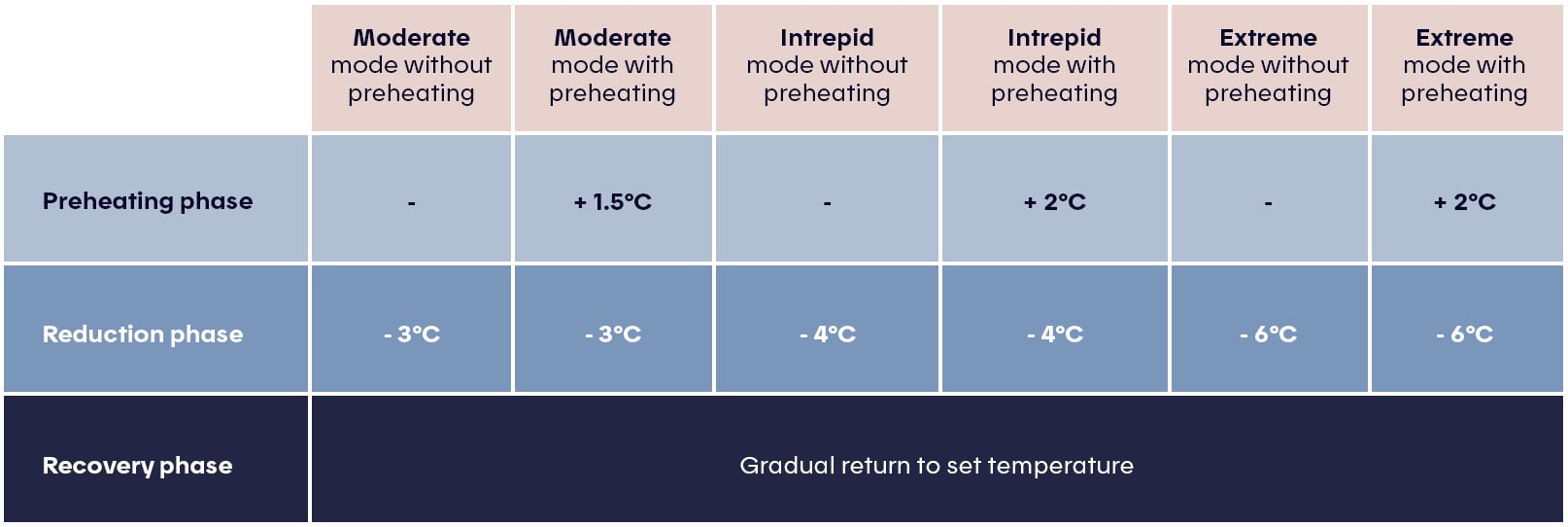 | | Moderate mode without preheating | Moderate mode with preheating | Intrepid mode without preheating | Intrepid mode with preheating | Extreme mode without preheating | Extreme mode with preheating |
|---|---|---|---|---|---|---|
| Preheating phase | - | + 1.5°C | - | + 2°C | - | + 2°C |
| Reduction phase | - 3°C | - 3°C | - 4°C | - 4°C | - 6°C | - 6°C |
| Recovery phase | Gradual return to set temperature | | | | | |